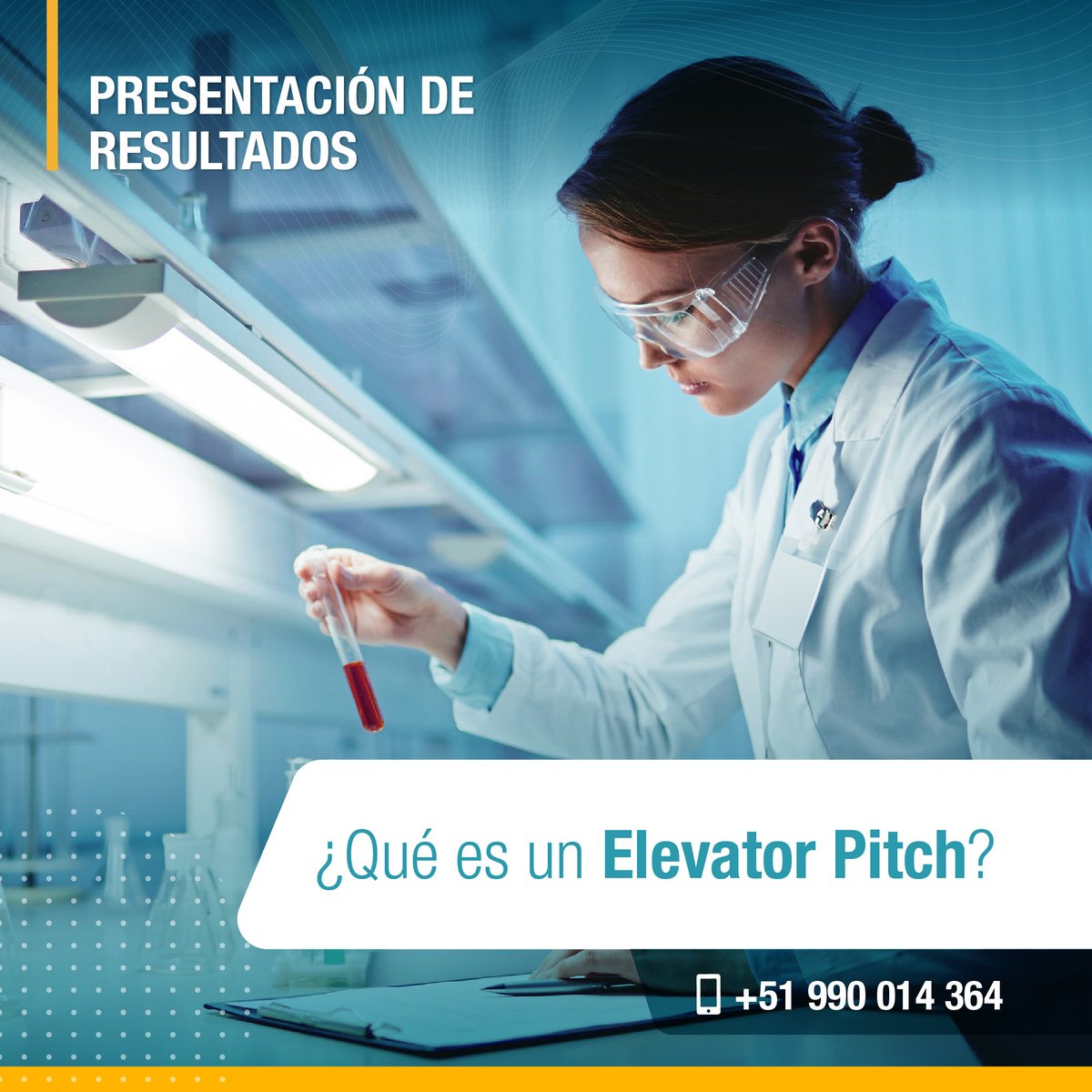 PRESENTACIÓN DE RESULTADOS

¿Qué es un Elevator Pitch?

+51 990 014 364